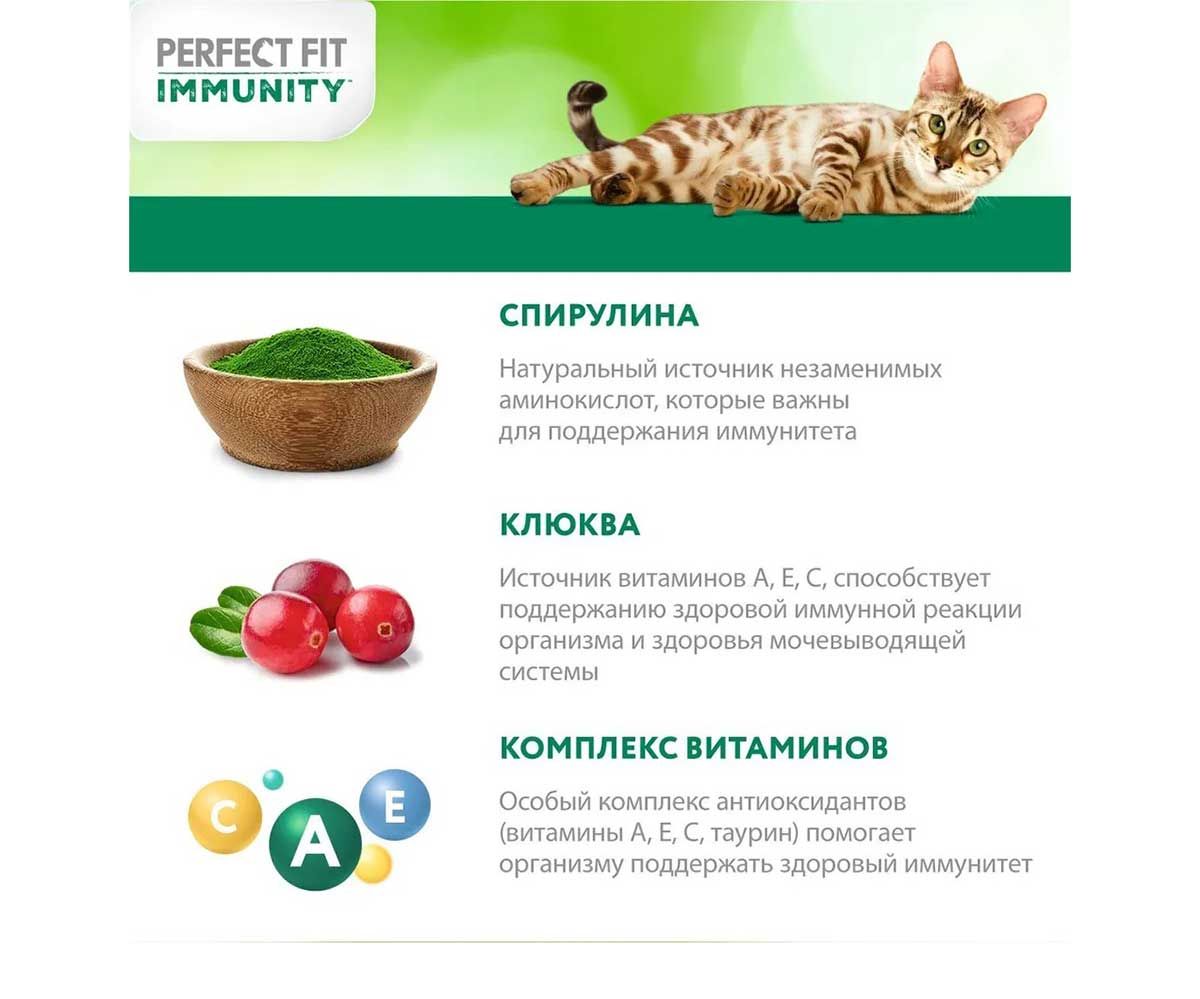 PERFECT FIT
IMMUNITY™

СПИРУЛИНА

Натуральный источник незаменимых аминокислот, которые важны для поддержания иммунитета

КЛЮКВА

Источник витаминов А, Е, С, способствует поддержанию здоровой иммунной реакции организма и здоровья мочевыводящей системы

КОМПЛЕКС ВИТАМИНОВ

C A E

Особый комплекс антиоксидантов (витамины А, Е, С, таурин) помогает организму поддержать здоровый иммунитет